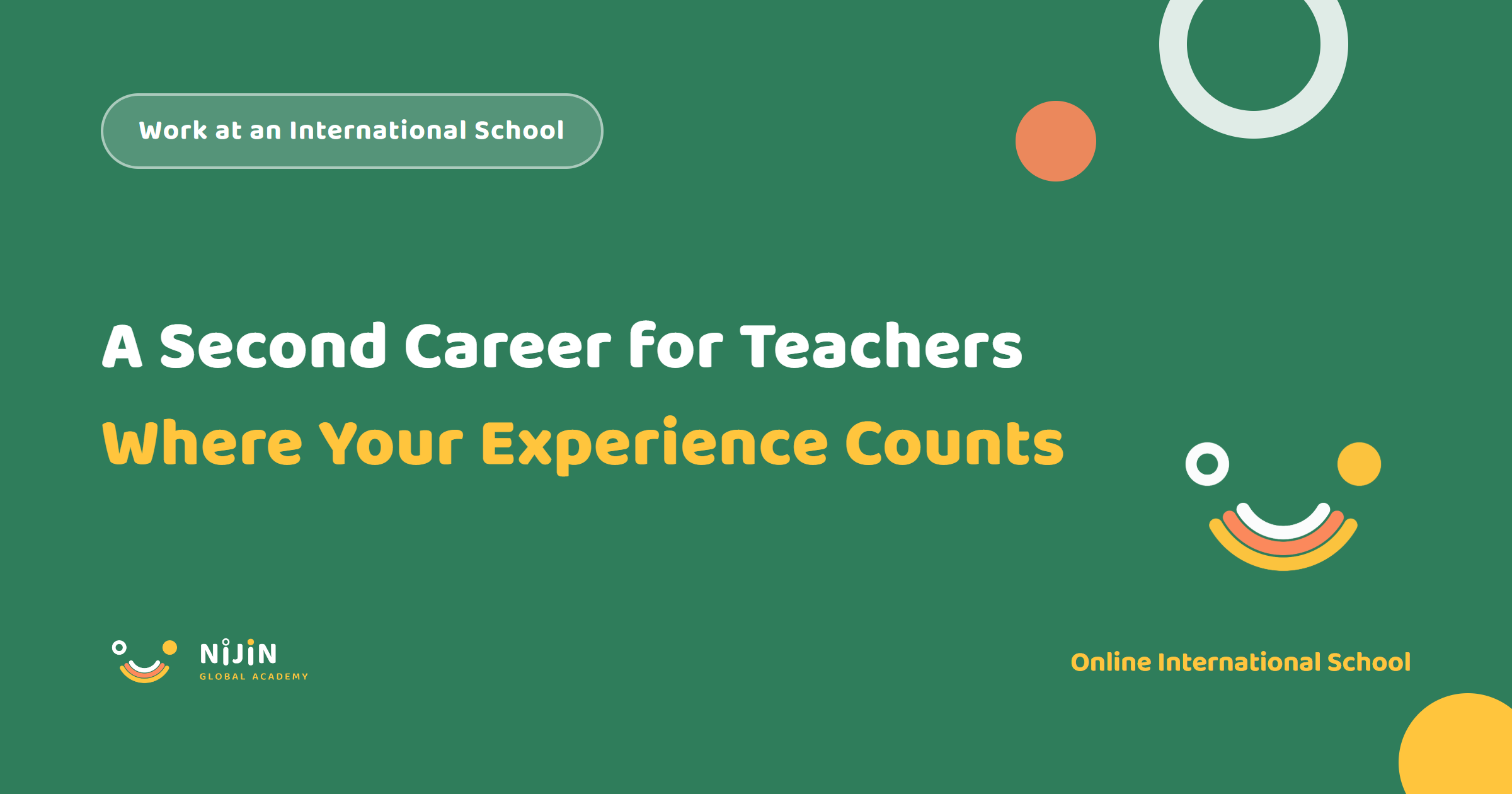 Work at an International School

A Second Career for Teachers
Where Your Experience Counts

NIJIN
GLOBAL ACADEMY

Online International School